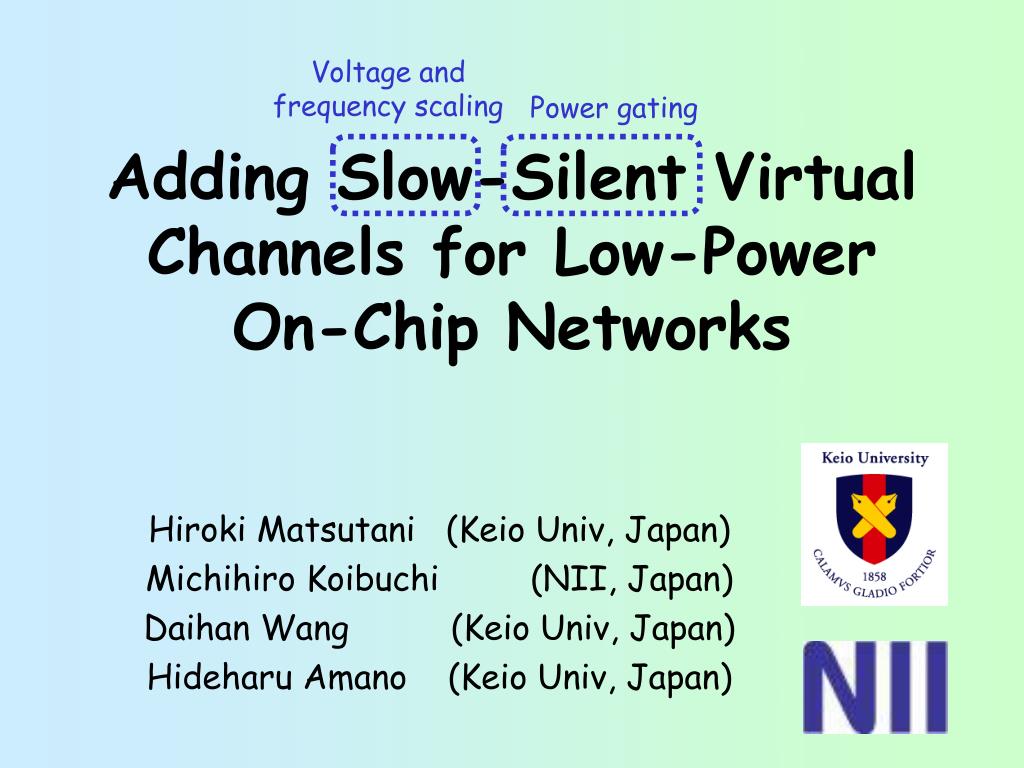 Voltage and frequency scaling

Power gating

Adding Slow-Silent Virtual Channels for Low-Power On-Chip Networks

Hiroki Matsutani (Keio Univ, Japan)
Michihiro Koibuchi (NII, Japan)
Daihan Wang (Keio Univ, Japan)
Hideharu Amano (Keio Univ, Japan)

Keio University

1858

CALAMVS GLADIO FORTIOR

NII